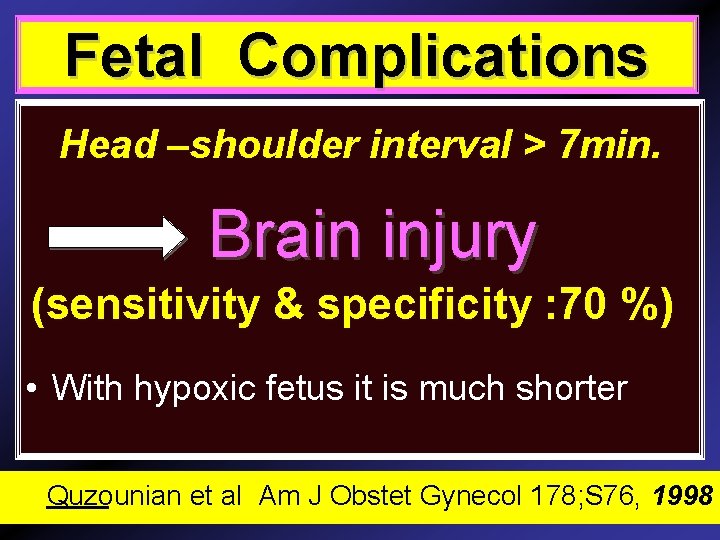 Fetal Complications

Head –shoulder interval > 7min.

Brain injury

(sensitivity & specificity :70 %)

• With hypoxic fetus it is much shorter

Quzounian et al Am J Obstet Gynecol 178;S76, 1998